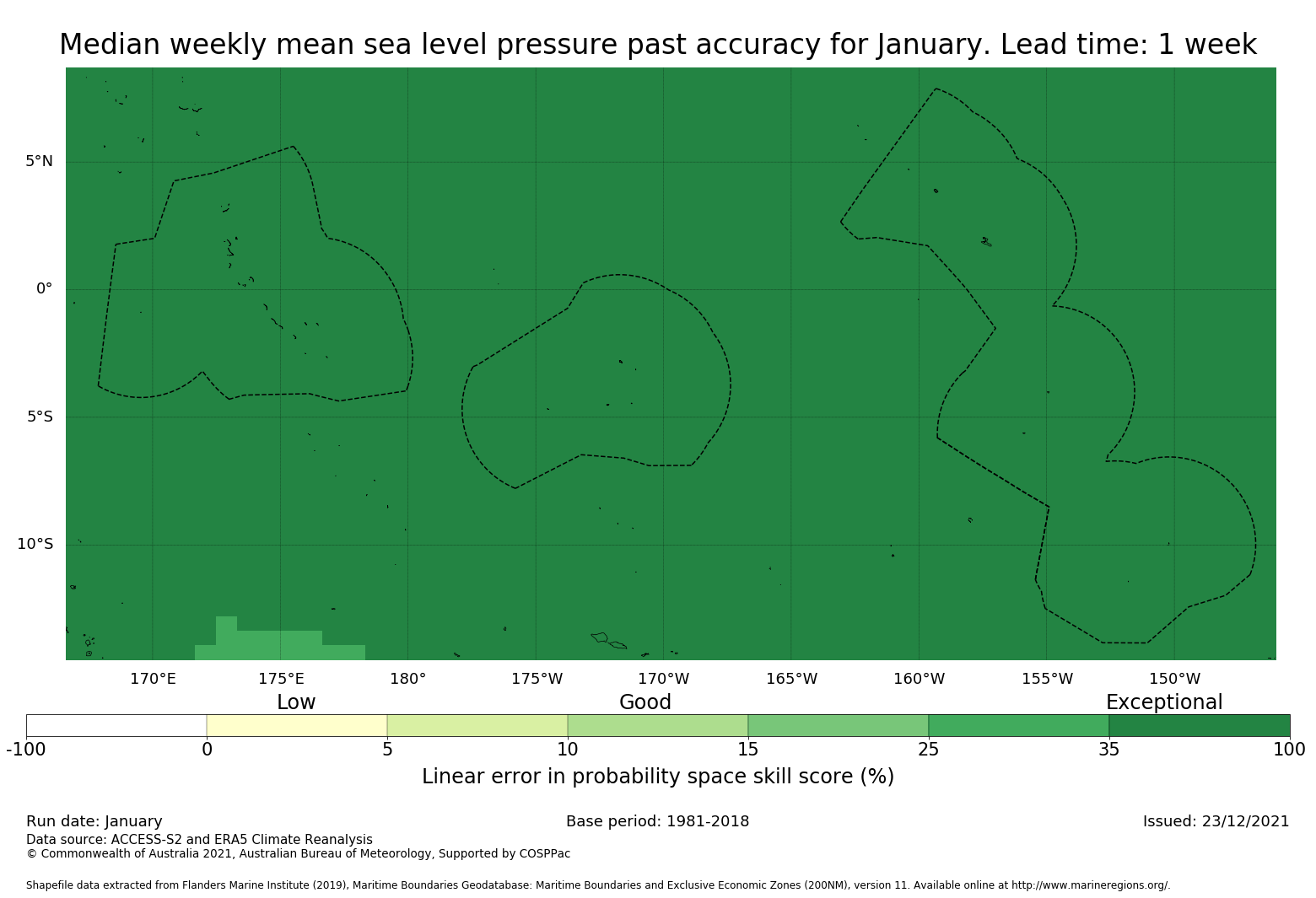 Median weekly mean sea level pressure past accuracy for January. Lead time: 1 week

5°N
0°
5°S
10°S

170°E 175°E 180° 175°W 170°W 165°W 160°W 155°W 150°W

Low Good Exceptional

-100 0 5 10 15 25 35 100

Linear error in probability space skill score (%)

Run date: January
Base period: 1981-2018
Issued: 23/12/2021
Data source: ACCESS-S2 and ERA5 Climate Reanalysis
© Commonwealth of Australia 2021, Australian Bureau of Meteorology, Supported by COSPPac

Shapefile data extracted from Flanders Marine Institute (2019), Maritime Boundaries Geodatabase: Maritime Boundaries and Exclusive Economic Zones (200NM), version 11. Available online at http://www.marineregions.org/.